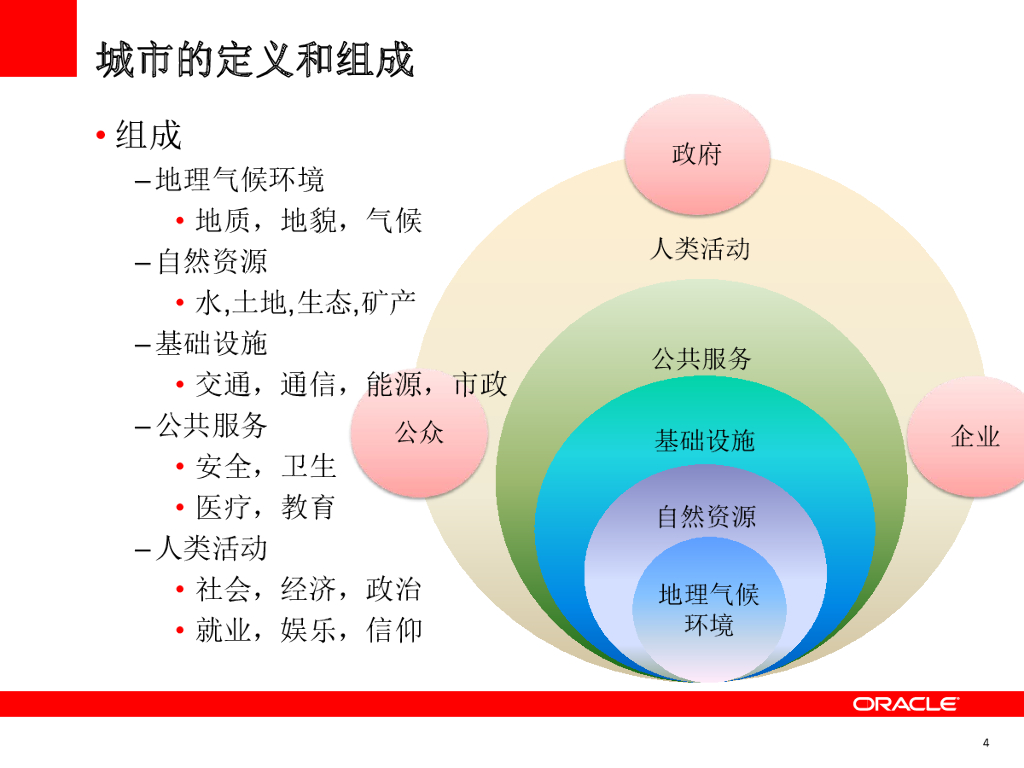 城市的定义和组成

• 组成
– 地理气候环境
• 地质，地貌，气候
– 自然资源
• 水,土地,生态,矿产
– 基础设施
• 交通，通信，能源，市政
– 公共服务
• 安全，卫生
• 医疗，教育
– 人类活动
• 社会，经济，政治
• 就业，娱乐，信仰

政府
人类活动
公共服务
公众
基础设施
企业
自然资源
地理气候环境

ORACLE

4